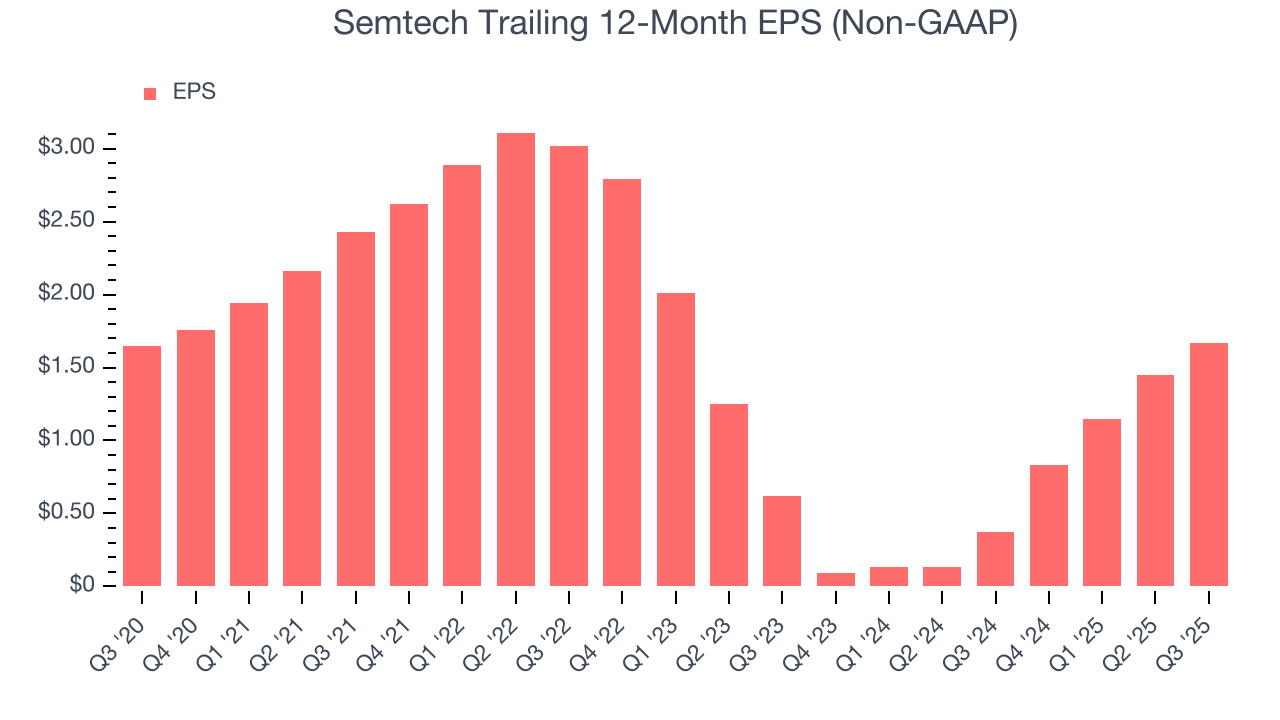 Semtech Trailing 12-Month EPS (Non-GAAP)

EPS

$3.00
$2.50
$2.00
$1.50
$1.00
$0.50
$0

Q3 '20
Q4 '20
Q1 '21
Q2 '21
Q3 '21
Q4 '21
Q1 '22
Q2 '22
Q3 '22
Q4 '22
Q1 '23
Q2 '23
Q3 '23
Q4 '23
Q1 '24
Q2 '24
Q3 '24
Q4 '24
Q1 '25
Q2 '25
Q3 '25